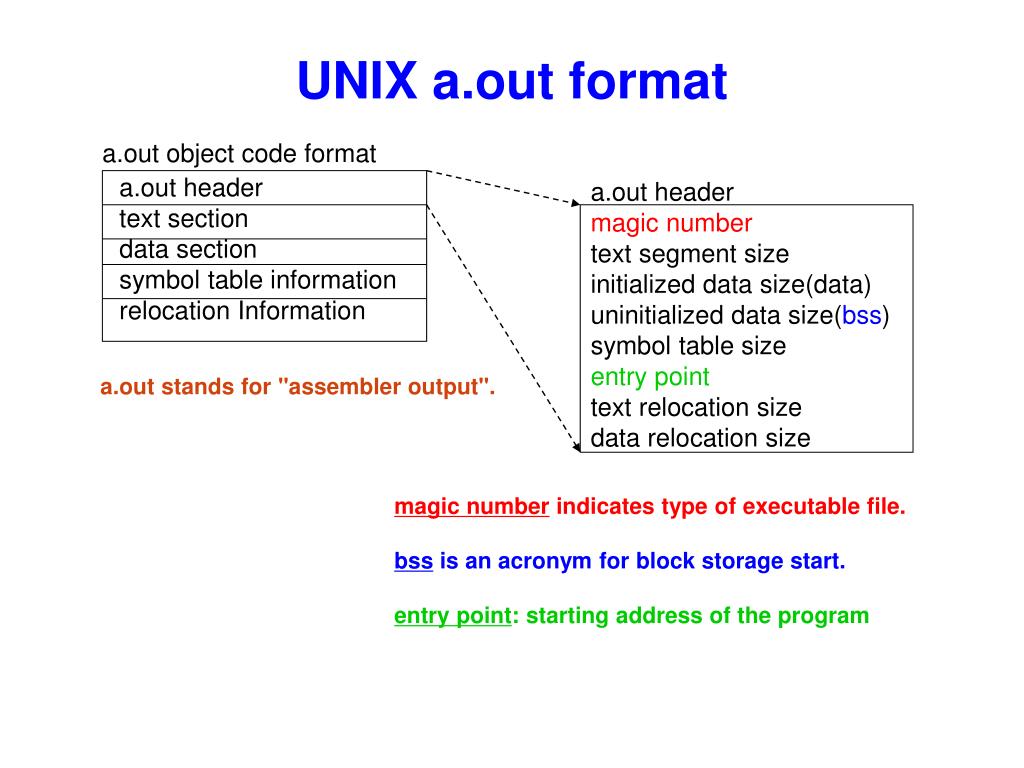 UNIX a.out format

a.out object code format

a.out header
text section
data section
symbol table information
relocation Information

a.out stands for "assembler output".

a.out header
magic number
text segment size
initialized data size(data)
uninitialized data size(bss)
symbol table size
entry point
text relocation size
data relocation size

magic number indicates type of executable file.

bss is an acronym for block storage start.

entry point: starting address of the program